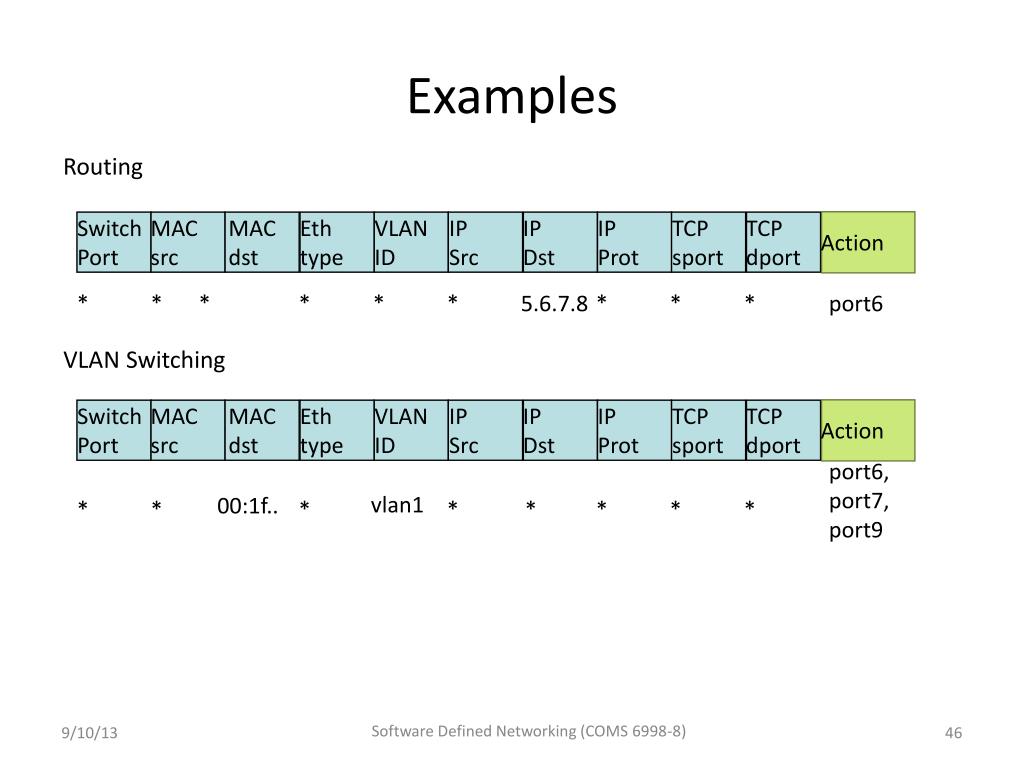 Examples

Routing

| Switch Port | MAC src | MAC dst | Eth type | VLAN ID | IP Src | IP Dst | IP Prot | TCP sport | TCP dport | Action |
|---|---|---|---|---|---|---|---|---|---|---|
| * | * | * | * | * | * | 5.6.7.8 | * | * | * | port6 |

VLAN Switching

| Switch Port | MAC src | MAC dst | Eth type | VLAN ID | IP Src | IP Dst | IP Prot | TCP sport | TCP dport | Action |
|---|---|---|---|---|---|---|---|---|---|---|
| * | * | 00:1f.. | * | vlan1 | * | * | * | * | * | port6, port7, port9 |

9/10/13 Software Defined Networking (COMS 6998-8) 46